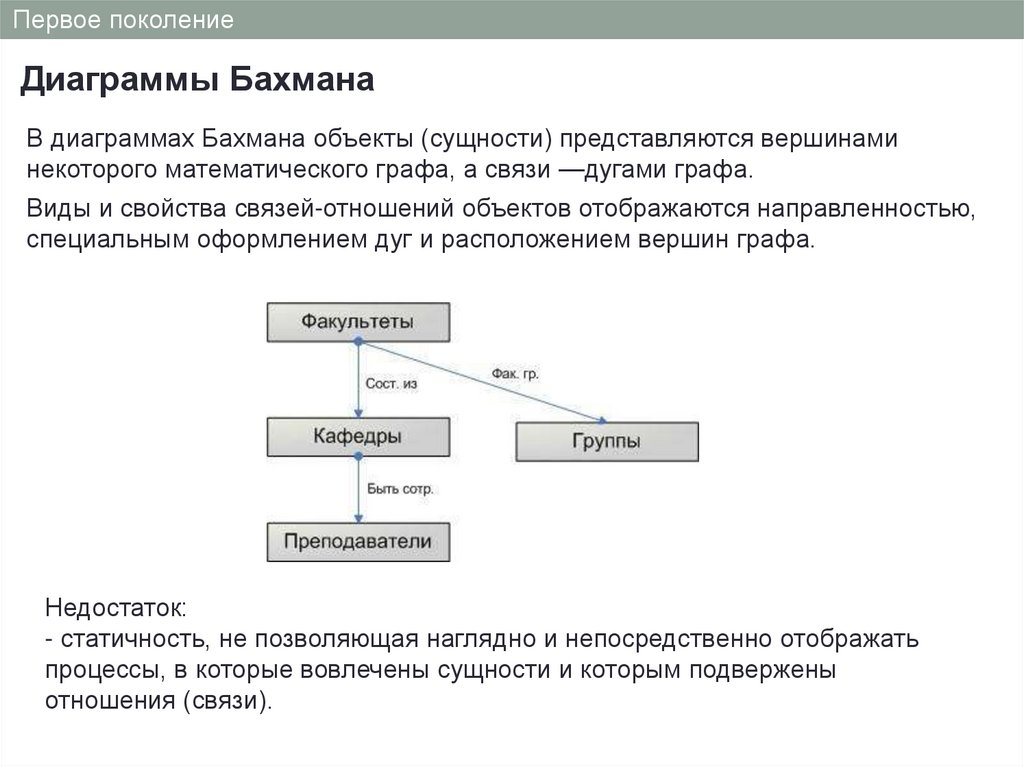 Первое поколение

Диаграммы Бахмана

В диаграммах Бахмана объекты (сущности) представляются вершинами некоторого математического графа, а связи —дугами графа.

Виды и свойства связей-отношений объектов отображаются направленностью, специальным оформлением дуг и расположением вершин графа.

Факультеты

Сост. из

Фак. гр.

Кафедры

Группы

Быть сотр.

Преподаватели

Недостаток:
- статичность, не позволяющая наглядно и непосредственно отображать процессы, в которые вовлечены сущности и которым подвержены отношения (связи).